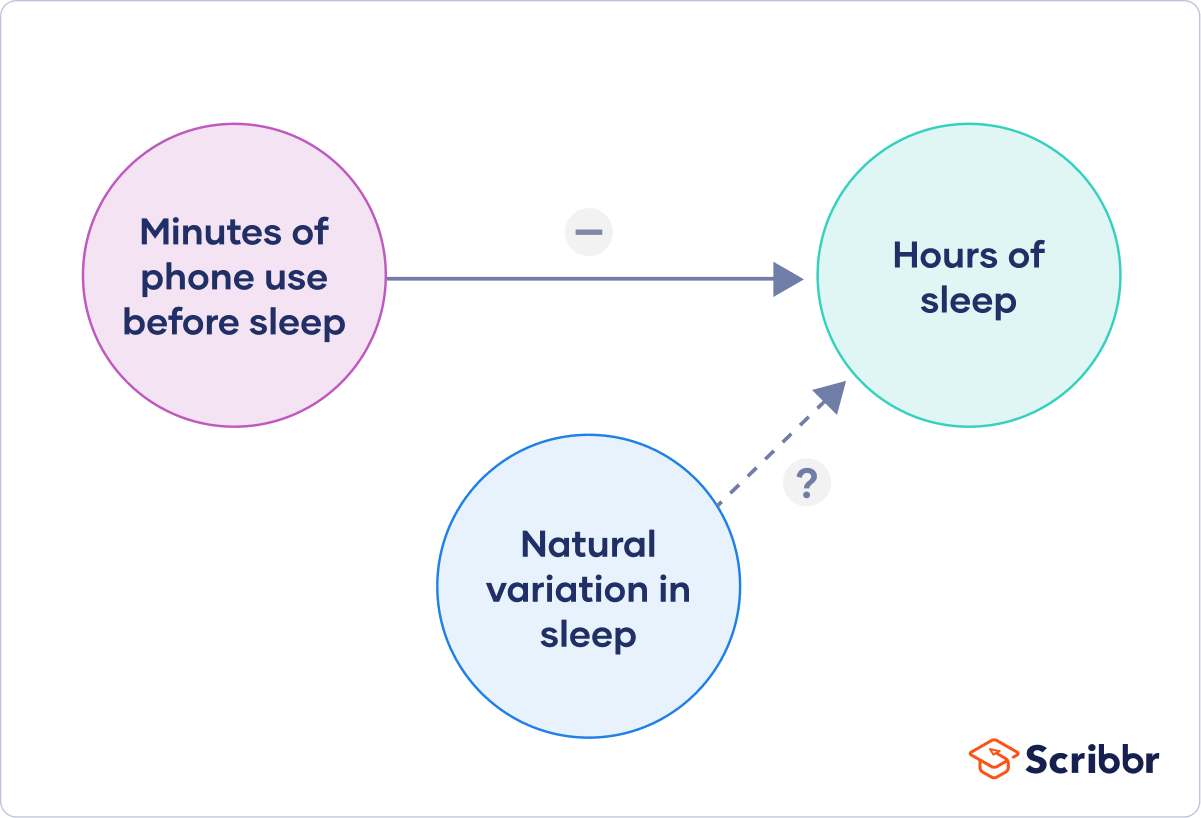 Minutes of phone use before sleep

−

Hours of sleep

?

Natural variation in sleep

Scribbr